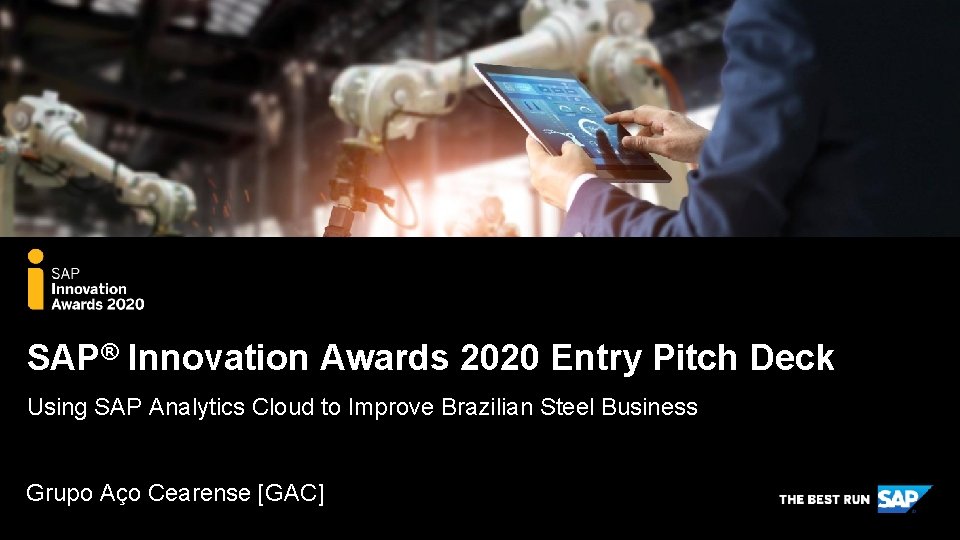 SAP
Innovation
Awards 2020

SAP® Innovation Awards 2020 Entry Pitch Deck

Using SAP Analytics Cloud to Improve Brazilian Steel Business

Grupo Aço Cearense [GAC]

THE BEST RUN SAP